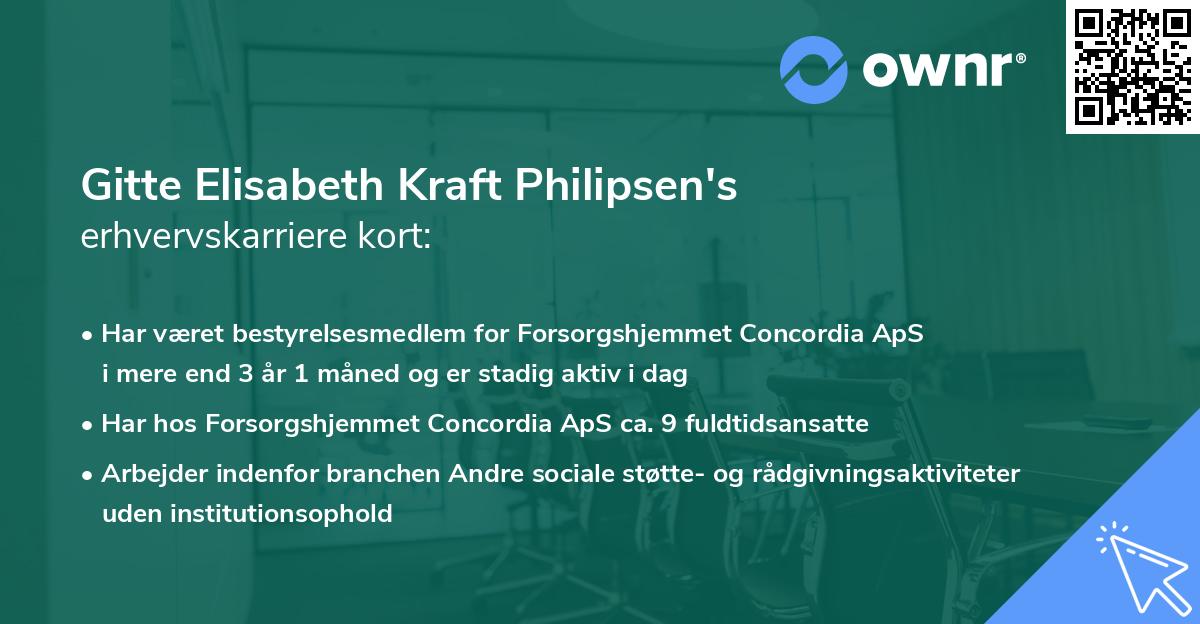 ownr®

Gitte Elisabeth Kraft Philipsen's
erhvervskarriere kort:

• Har været bestyrelsesmedlem for Forsorgshjemmet Concordia ApS i mere end 3 år 1 måned og er stadig aktiv i dag
• Har hos Forsorgshjemmet Concordia ApS ca. 9 fuldtidsansatte
• Arbejder indenfor branchen Andre sociale støtte- og rådgivningsaktiviteter uden institutionsophold